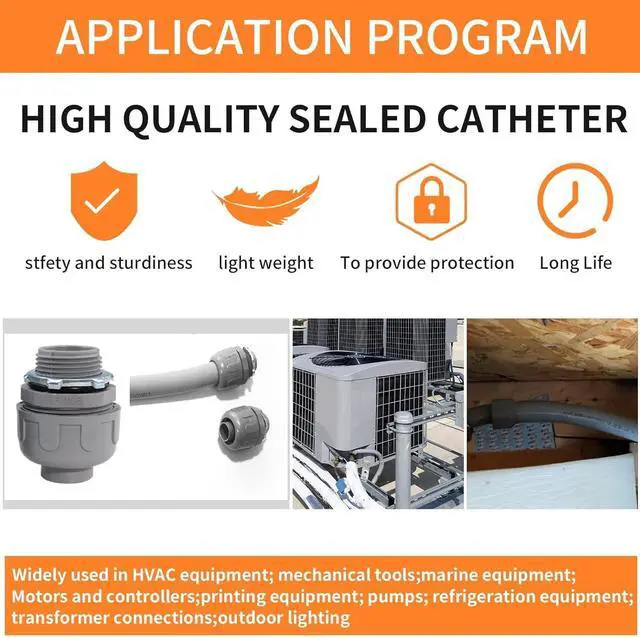 APPLICATION PROGRAM

HIGH QUALITY SEALED CATHETER

stfety and sturdiness

light weight

To provide protection

Long Life

Widely used in HVAC equipment; mechanical tools;marine equipment; Motors and controllers;printing equipment; pumps; refrigeration equipment; transformer connections;outdoor lighting